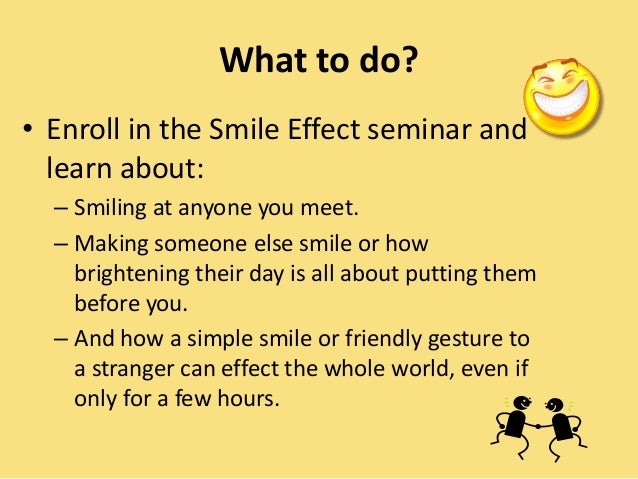 What to do?

• Enroll in the Smile Effect seminar and learn about:

– Smiling at anyone you meet.

– Making someone else smile or how brightening their day is all about putting them before you.

– And how a simple smile or friendly gesture to a stranger can effect the whole world, even if only for a few hours.